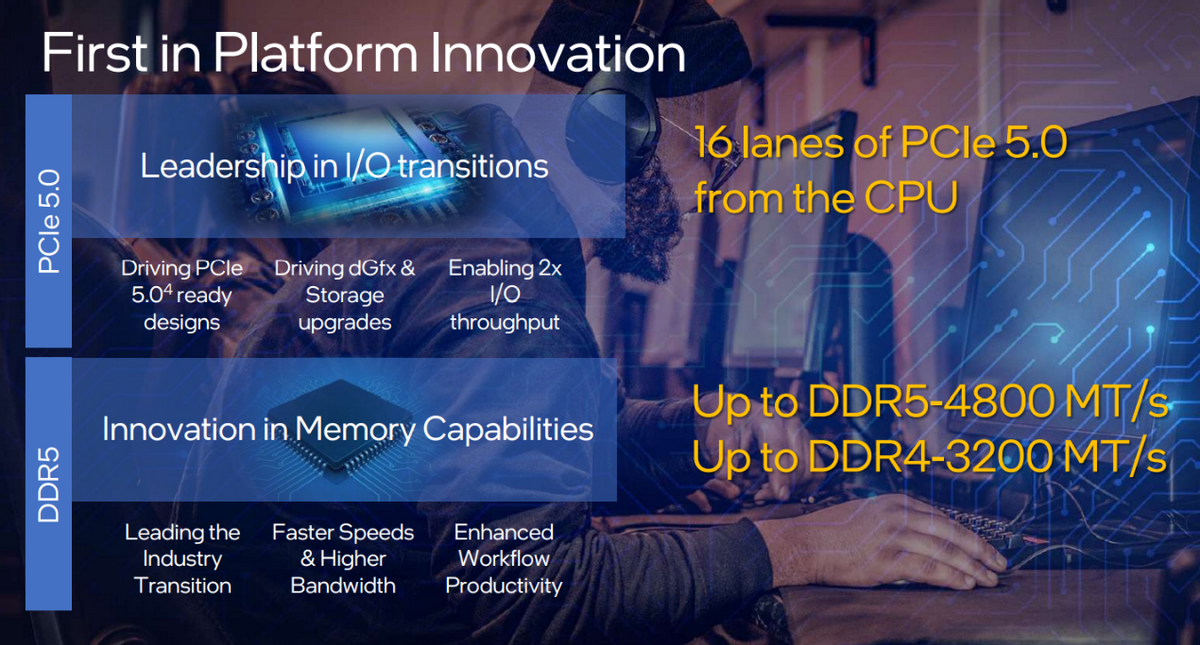 First in Platform Innovation

PCIe 5.0

Leadership in I/O transitions

Driving PCIe 5.0$^4$ ready designs

Driving dGfx & Storage upgrades

Enabling 2x I/O throughput

16 lanes of PCIe 5.0 from the CPU

DDR5

Innovation in Memory Capabilities

Leading the Industry Transition

Faster Speeds & Higher Bandwidth

Enhanced Workflow Productivity

Up to DDR5-4800 MT/s
Up to DDR4-3200 MT/s